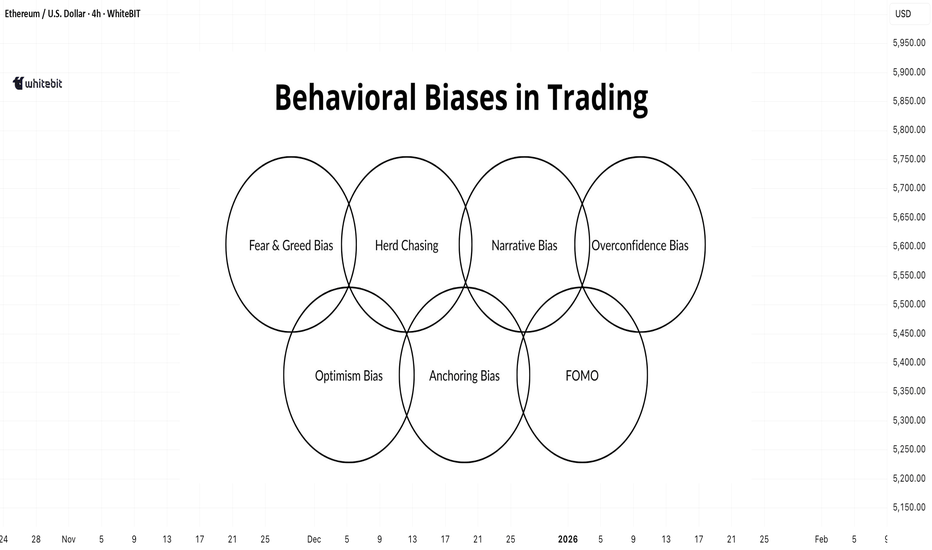 Ethereum / U.S. Dollar · 4h · WhiteBIT

USD

whitebit

Behavioral Biases in Trading

Fear & Greed Bias

Herd Chasing

Narrative Bias

Overconfidence Bias

Optimism Bias

Anchoring Bias

FOMO

5,950.00
5,900.00
5,850.00
5,800.00
5,750.00
5,700.00
5,650.00
5,600.00
5,550.00
5,500.00
5,450.00
5,400.00
5,350.00
5,300.00
5,250.00
5,200.00
5,150.00

24 28 Nov 5 9 13 17 21 25 Dec 5 9 13 17 21 25 2026 5 9 13 17 21 25 Feb 5 9